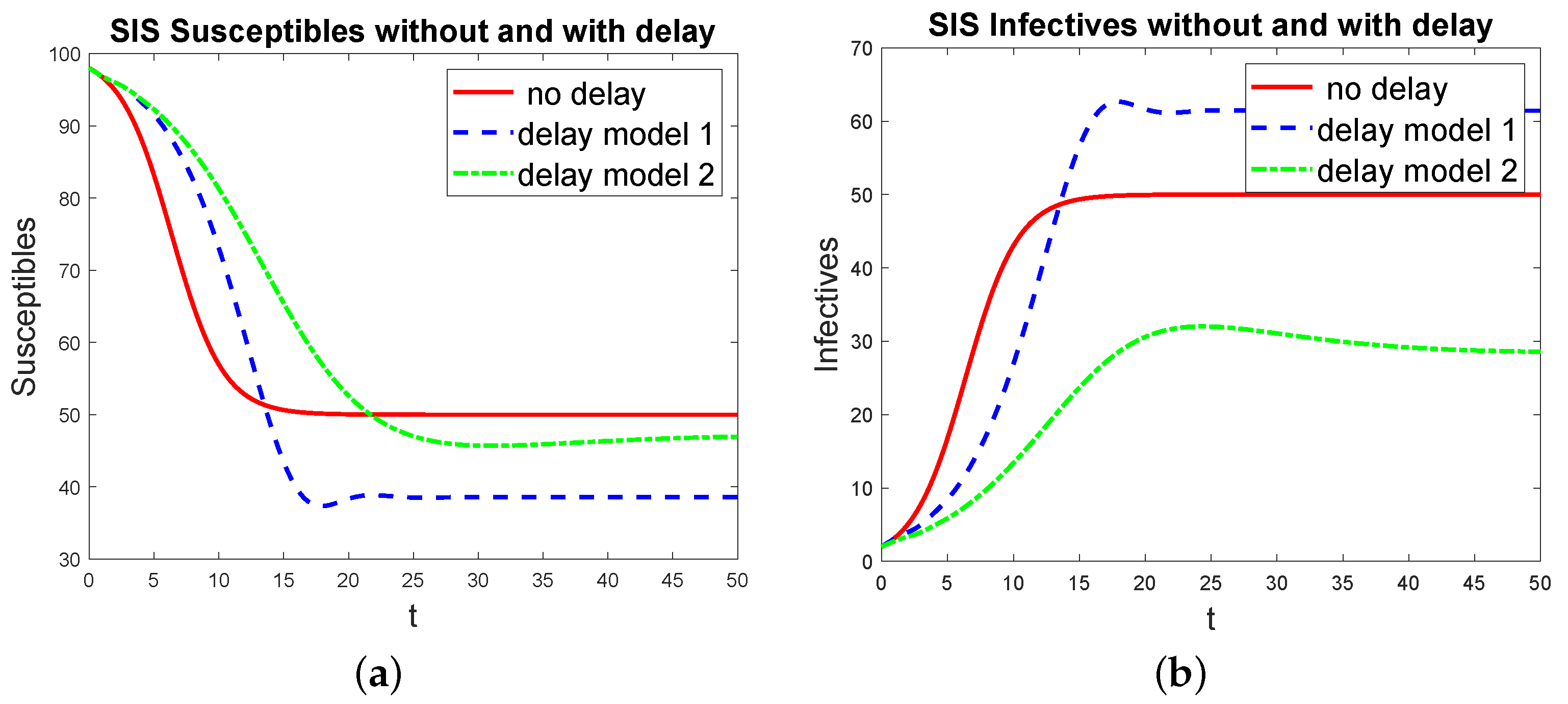 SIS Susceptibles without and with delay

no delay
delay model 1
delay model 2

Susceptibles

100
90
80
70
60
50
40
30

0 5 10 15 20 25 30 35 40 45 50

t

(a)

SIS Infectives without and with delay

no delay
delay model 1
delay model 2

Infectives

70
60
50
40
30
20
10
0

0 5 10 15 20 25 30 35 40 45 50

t

(b)